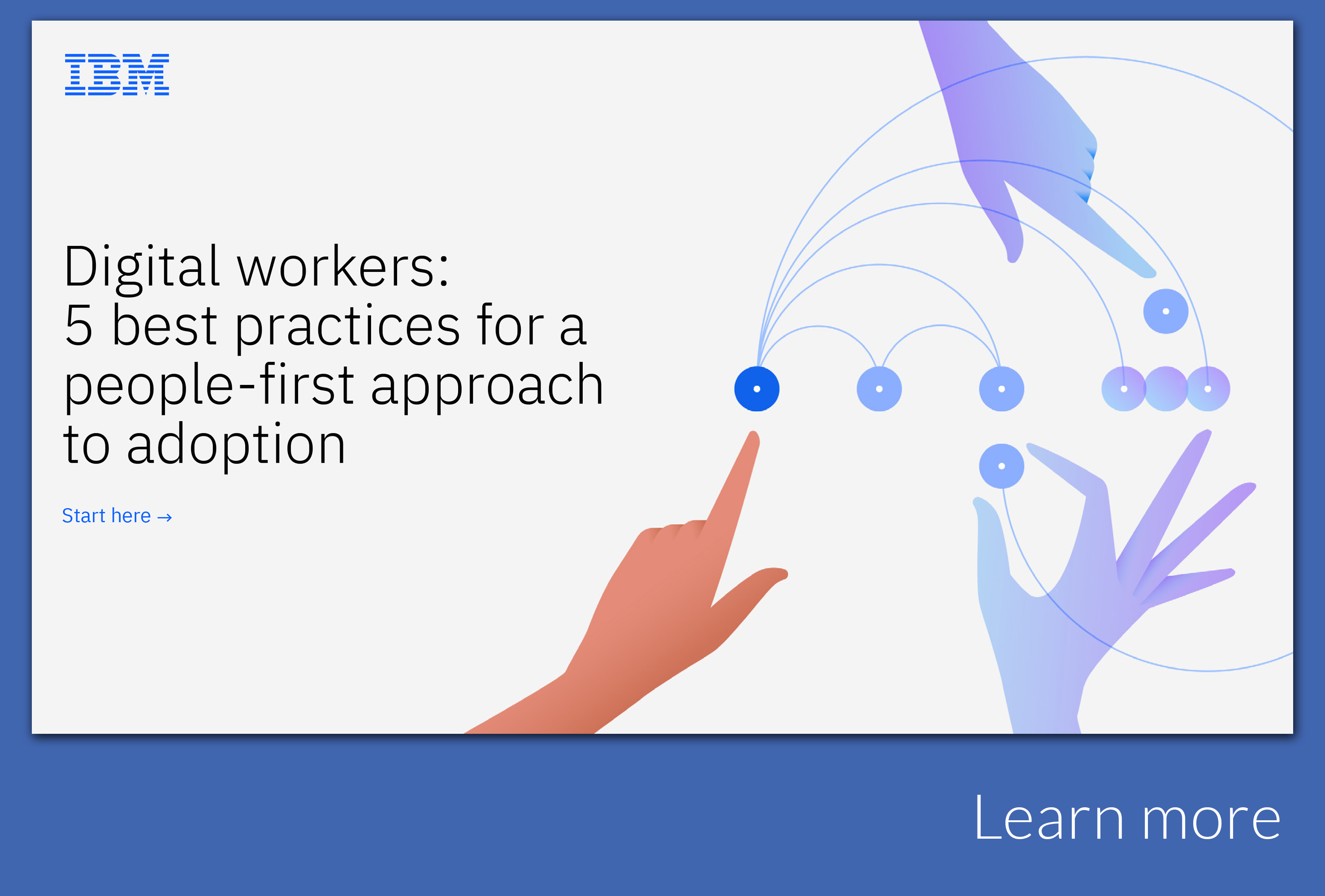 IBM

Digital workers:
5 best practices for a people-first approach to adoption

Start here →

Learn more